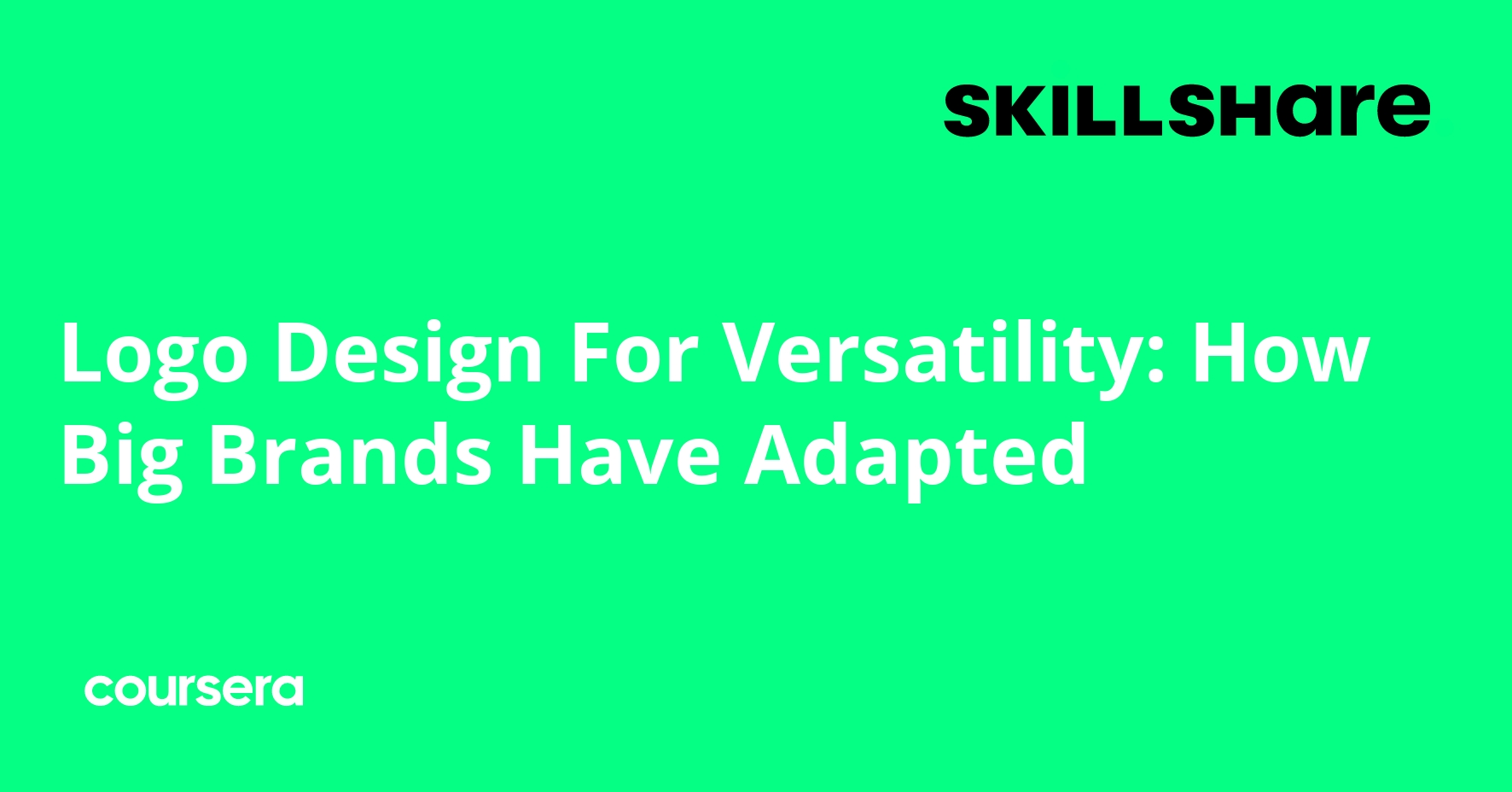 SKILLSHare

Logo Design For Versatility: How Big Brands Have Adapted

coursera